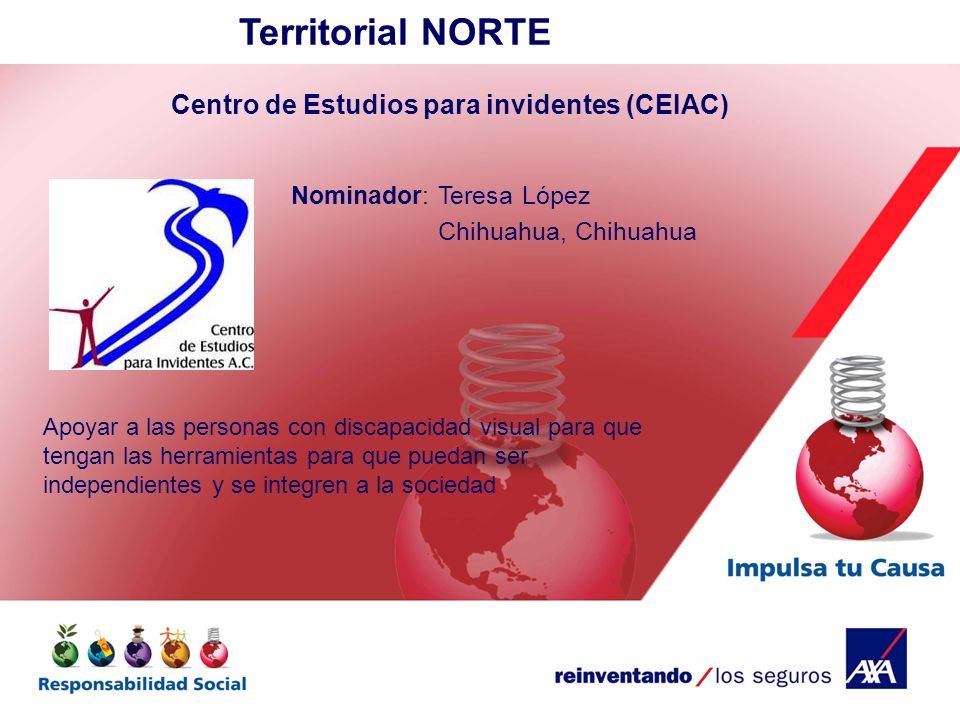 Territorial NORTE

Centro de Estudios para invidentes (CEIAC)

Centro de Estudios para Invidentes A.C.

Nominador: Teresa López
Chihuahua, Chihuahua

Apoyar a las personas con discapacidad visual para que tengan las herramientas para que puedan ser independientes y se integren a la sociedad

Impulsa tu Causa

Responsabilidad Social

reinventando / los seguros

AXA